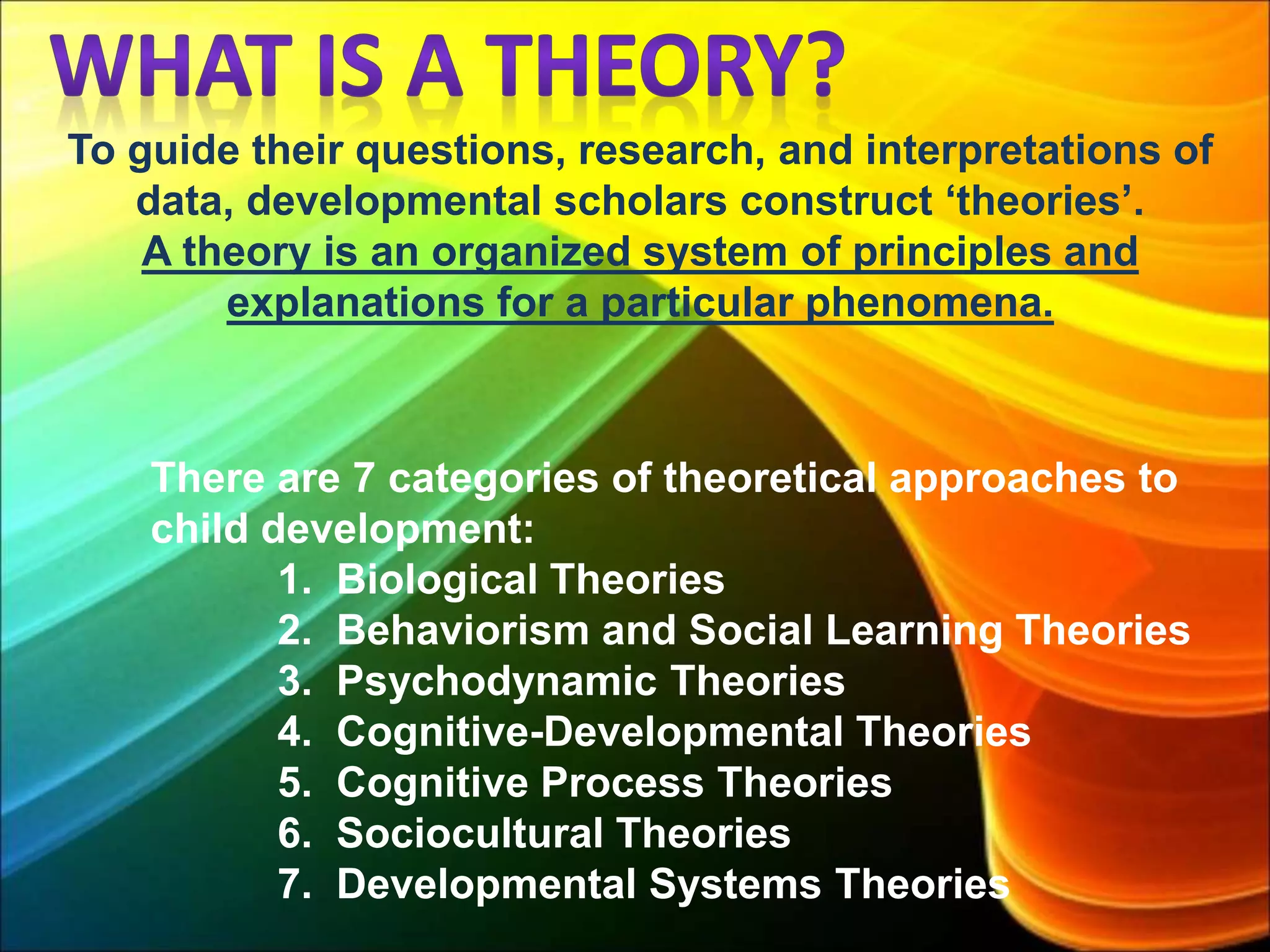 WHAT IS A THEORY?

To guide their questions, research, and interpretations of data, developmental scholars construct ‘theories’. A theory is an organized system of principles and explanations for a particular phenomena.

There are 7 categories of theoretical approaches to child development:

1. Biological Theories
2. Behaviorism and Social Learning Theories
3. Psychodynamic Theories
4. Cognitive-Developmental Theories
5. Cognitive Process Theories
6. Sociocultural Theories
7. Developmental Systems Theories